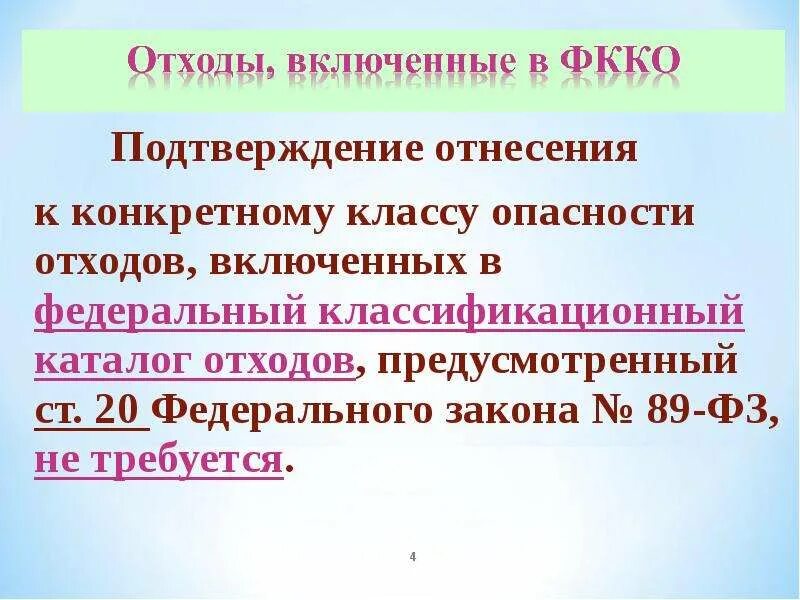 Отходы, включенные в ФККО

Подтверждение отнесения

к конкретному классу опасности отходов, включенных в федеральный классификационный каталог отходов, предусмотренный ст. 20 Федерального закона № 89-ФЗ, не требуется.

4